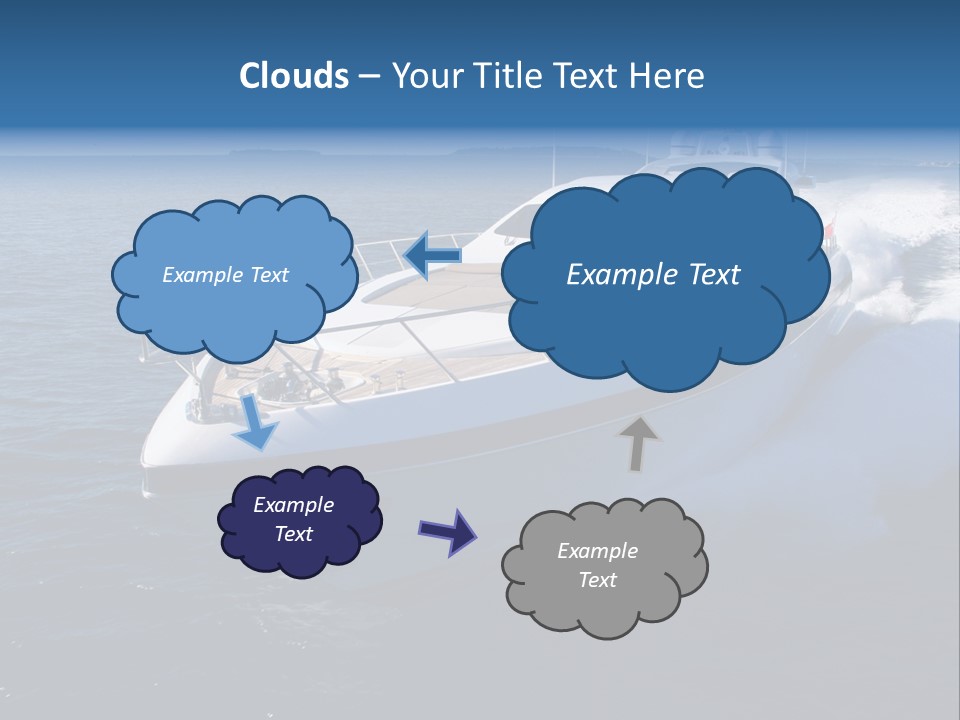 Clouds – Your Title Text Here

Example Text

Example Text

Example Text

Example Text